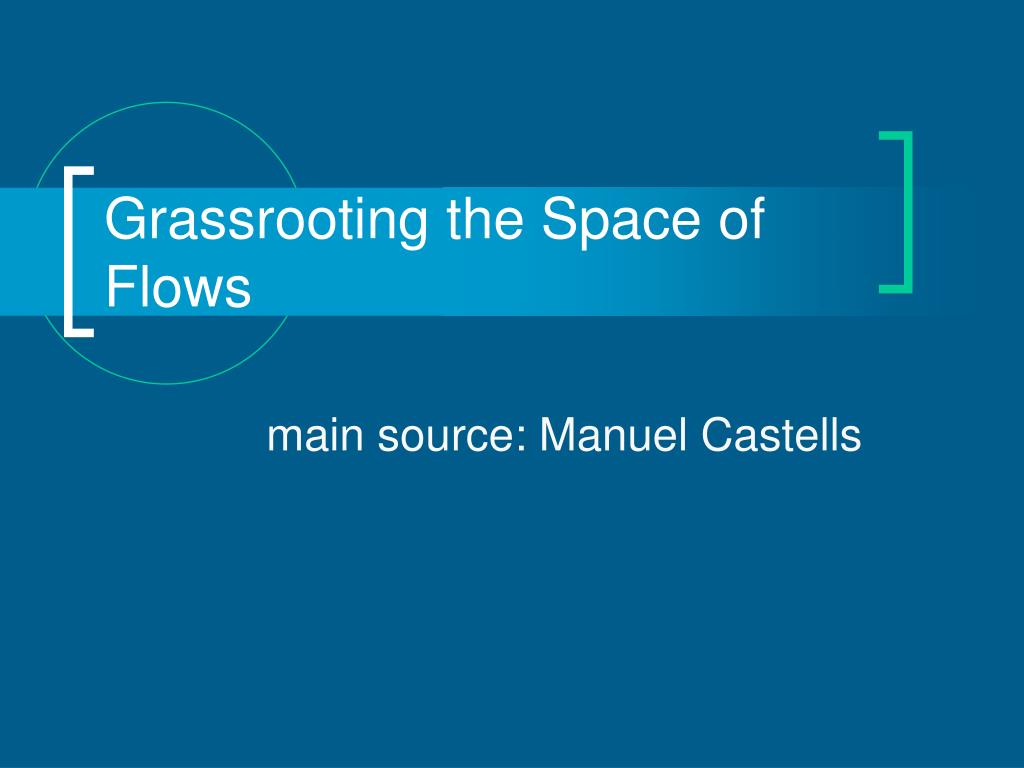 Grassrooting the Space of Flows

main source: Manuel Castells